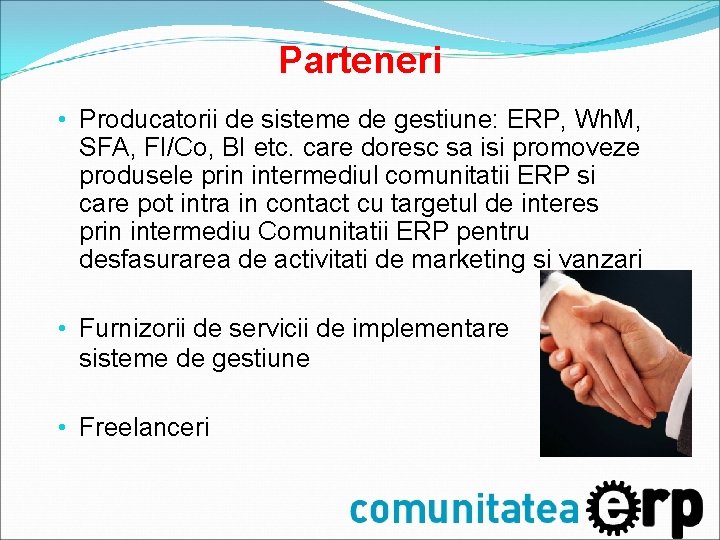 Parteneri

• Producatorii de sisteme de gestiune: ERP, WhM, SFA, FI/Co, BI etc. care doresc sa isi promoveze produsele prin intermediul comunitatii ERP si care pot intra in contact cu targetul de interes prin intermediu Comunitatii ERP pentru desfasurarea de activitati de marketing si vanzari

• Furnizorii de servicii de implementare sisteme de gestiune

• Freelanceri

comunitatea erp